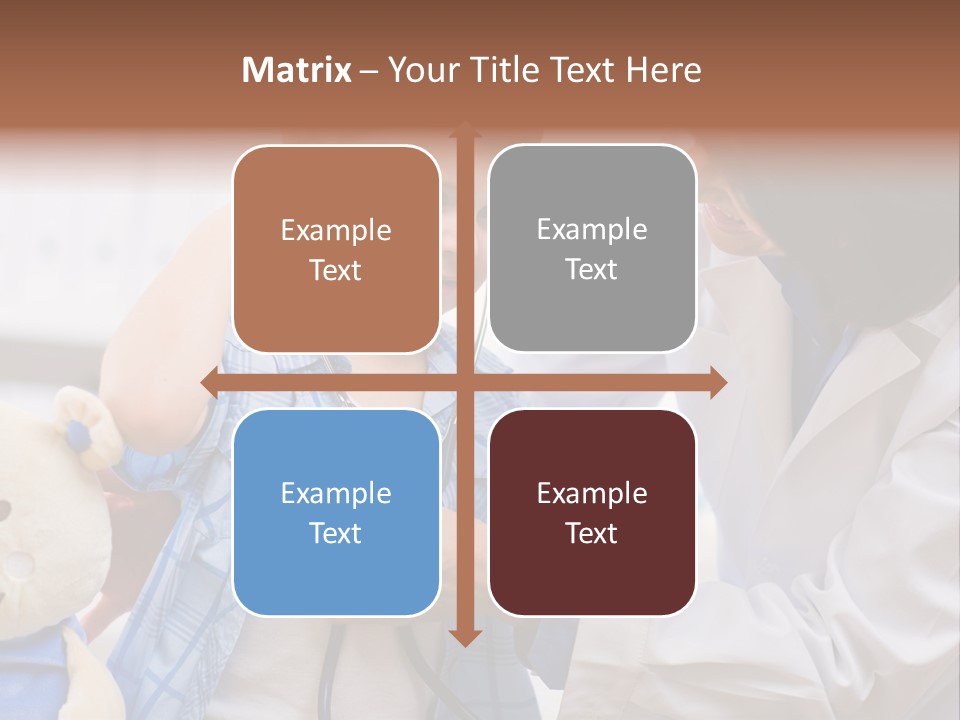 Matrix – Your Title Text Here

Example Text

Example Text

Example Text

Example Text